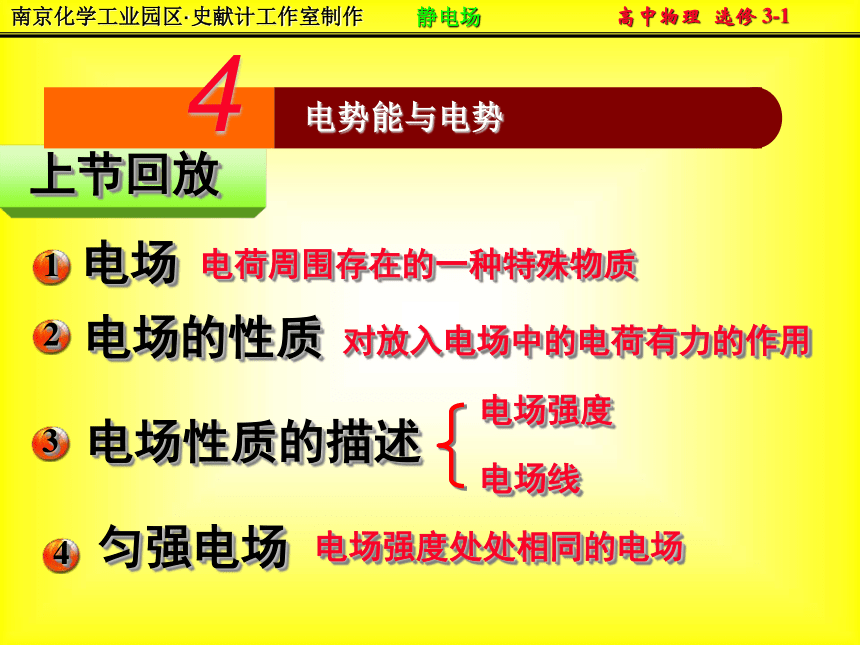 南京化学工业园区·史献计工作室制作　静电场　高中物理 选修 3-1

4　电势能与电势

上节回放

1 电场　电荷周围存在的一种特殊物质

2 电场的性质　对放入电场中的电荷有力的作用

3 电场性质的描述　电场强度　电场线

4 匀强电场　电场强度处处相同的电场